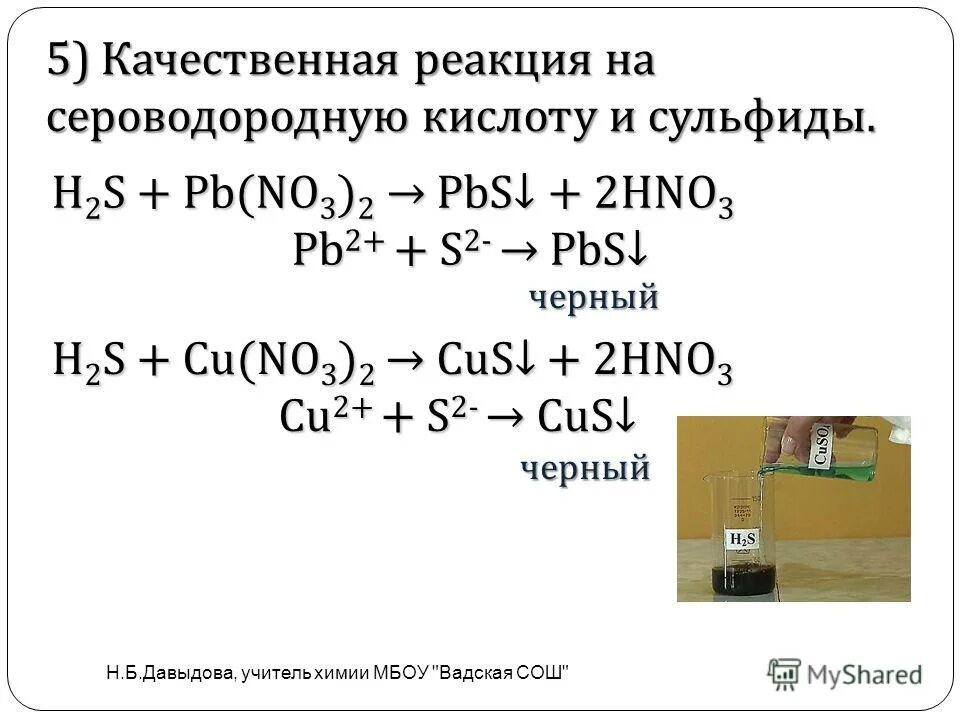 5) Качественная реакция на сероводородную кислоту и сульфиды.

$H_2S + Pb(NO_3)_2 \rightarrow PbS\downarrow + 2HNO_3$

$Pb^{2+} + S^{2-} \rightarrow PbS\downarrow$

черный

$H_2S + Cu(NO_3)_2 \rightarrow CuS\downarrow + 2HNO_3$

$Cu^{2+} + S^{2-} \rightarrow CuS\downarrow$

черный

$CuSO_4$

$H_2S$

Н.Б.Давыдова, учитель химии МБОУ "Вадская СОШ"

MyShared